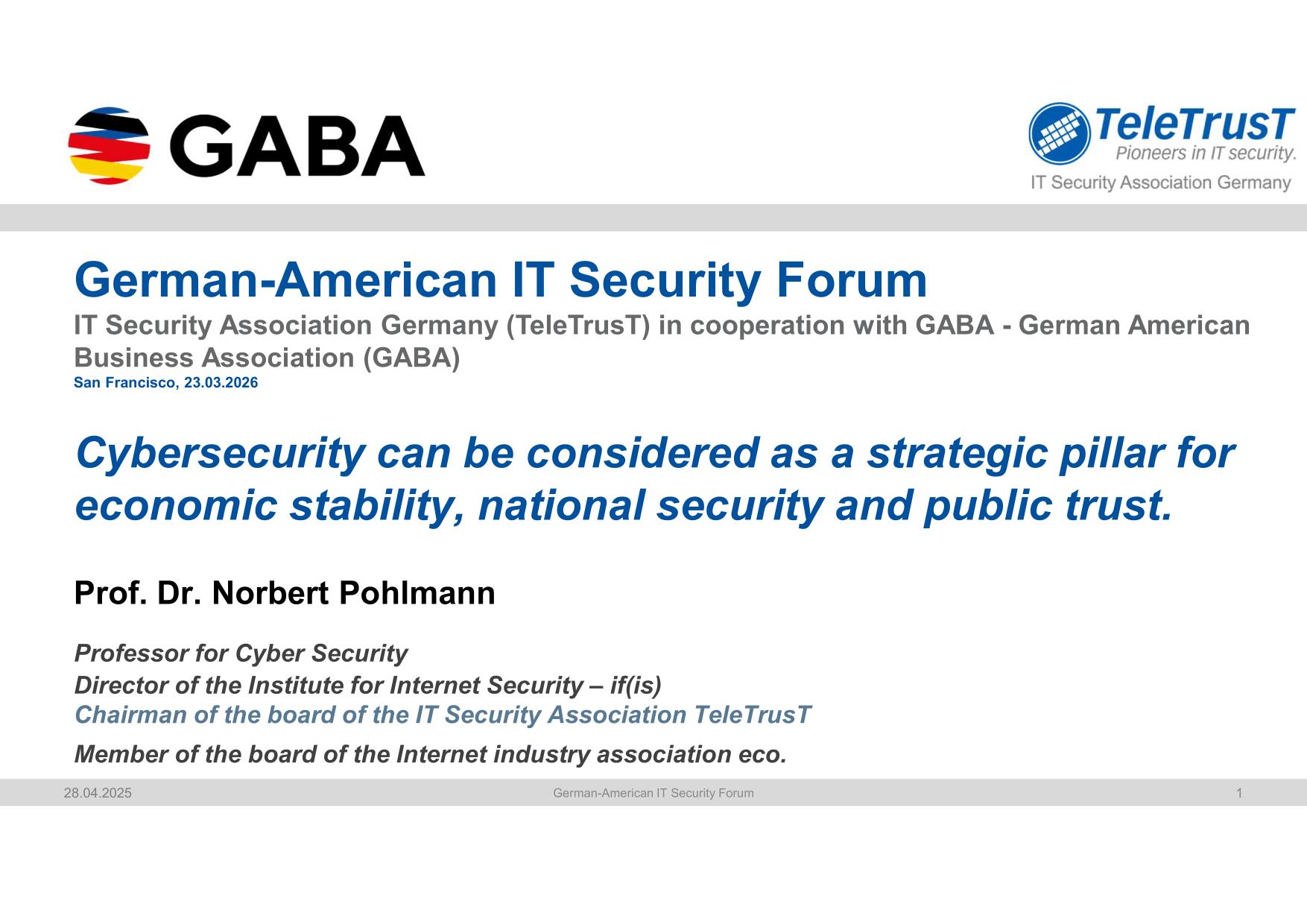 GABA

TeleTrusT
Pioneers in IT security.
IT Security Association Germany

German-American IT Security Forum
IT Security Association Germany (TeleTrusT) in cooperation with GABA - German American Business Association (GABA)
San Francisco, 23.03.2026

Cybersecurity can be considered as a strategic pillar for economic stability, national security and public trust.

Prof. Dr. Norbert Pohlmann

Professor for Cyber Security
Director of the Institute for Internet Security – if(is)
Chairman of the board of the IT Security Association TeleTrusT
Member of the board of the Internet industry association eco.

28.04.2025 German-American IT Security Forum 1